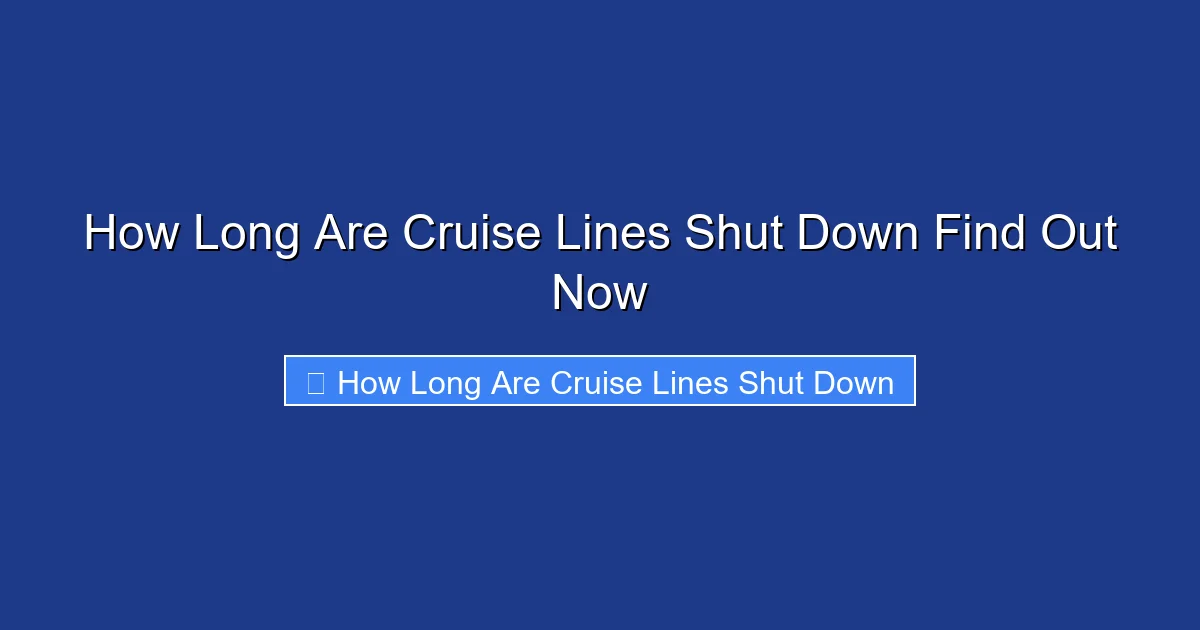 How Long Are Cruise Lines Shut Down Find Out Now

How Long Are Cruise Lines Shut Down